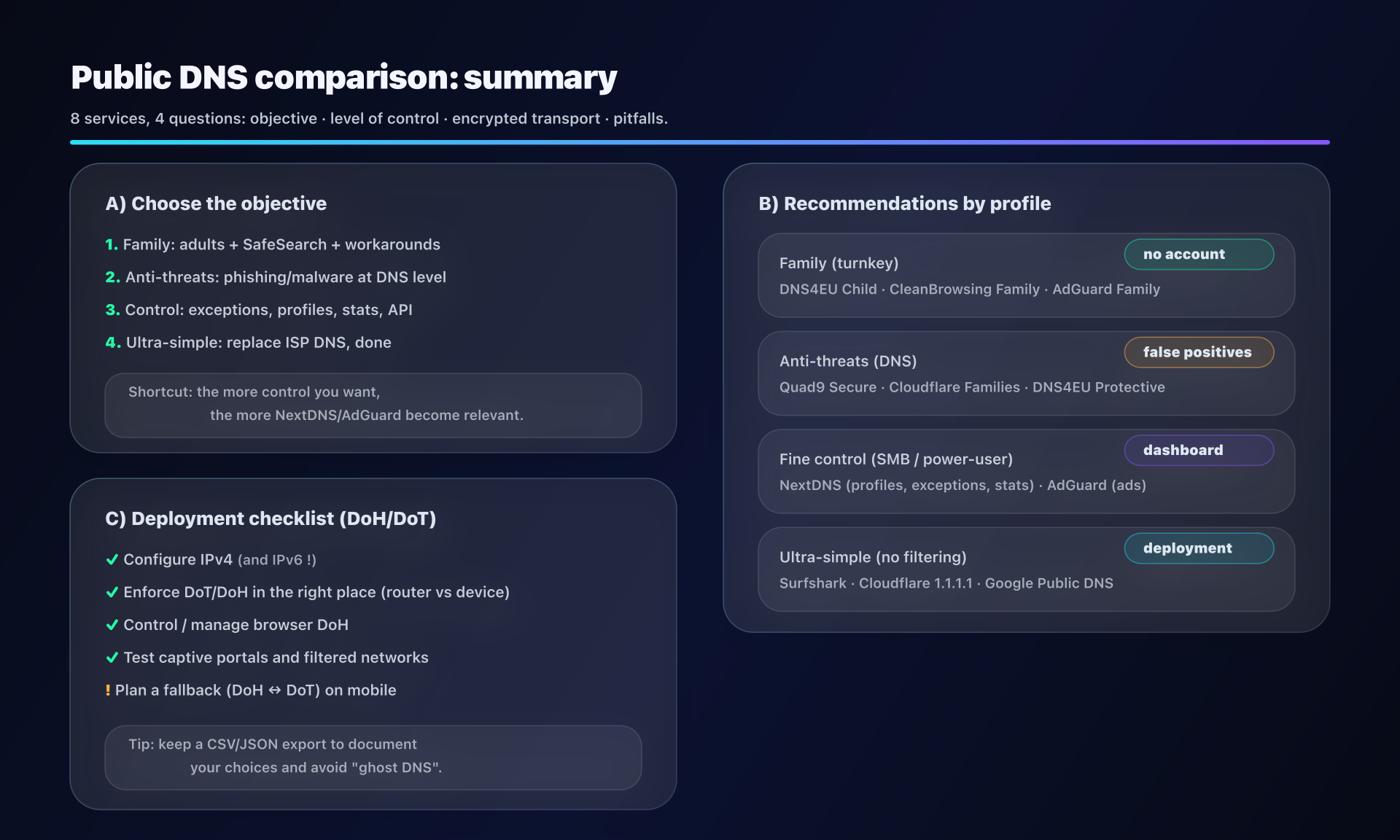 Public DNS comparison: summary

8 services, 4 questions: objective · level of control · encrypted transport · pitfalls.

A) Choose the objective

1. Family: adults + SafeSearch + workarounds
2. Anti-threats: phishing/malware at DNS level
3. Control: exceptions, profiles, stats, API
4. Ultra-simple: replace ISP DNS, done

Shortcut: the more control you want, the more NextDNS/AdGuard become relevant.

C) Deployment checklist (DoH/DoT)

✓ Configure IPv4 (and IPv6 !)
✓ Enforce DoT/DoH in the right place (router vs device)
✓ Control / manage browser DoH
✓ Test captive portals and filtered networks
! Plan a fallback (DoH ↔ DoT) on mobile

Tip: keep a CSV/JSON export to document your choices and avoid "ghost DNS".

B) Recommendations by profile

Family (turnkey)
no account
DNS4EU Child · CleanBrowsing Family · AdGuard Family

Anti-threats (DNS)
false positives
Quad9 Secure · Cloudflare Families · DNS4EU Protective

Fine control (SMB / power-user)
dashboard
NextDNS (profiles, exceptions, stats) · AdGuard (ads)

Ultra-simple (no filtering)
deployment
Surfshark · Cloudflare 1.1.1.1 · Google Public DNS